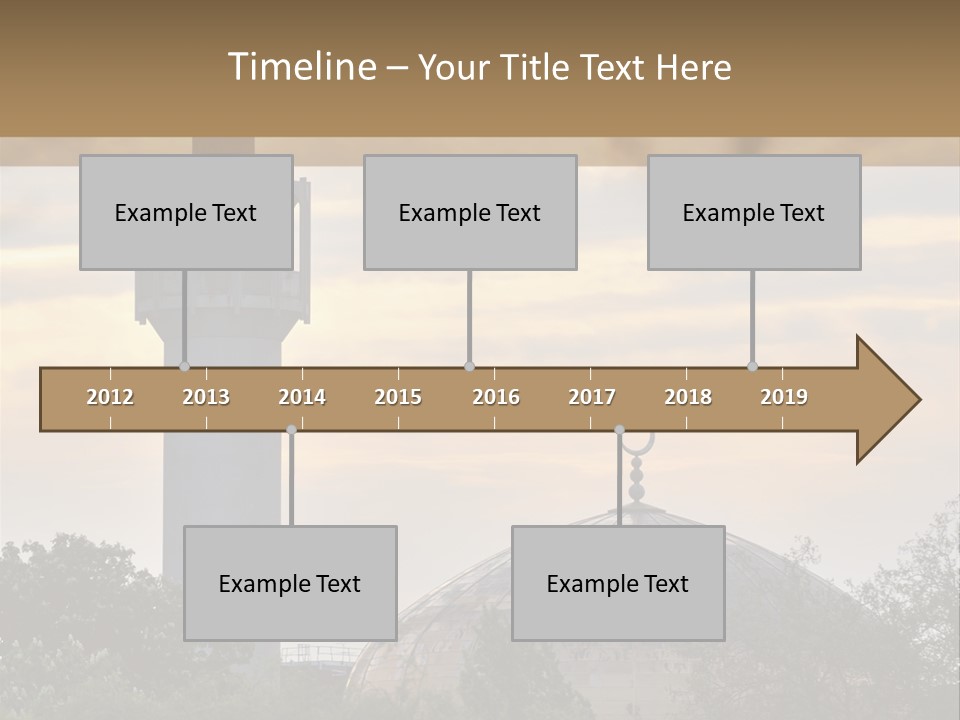 Timeline – Your Title Text Here

Example Text

Example Text

Example Text

2012 2013 2014 2015 2016 2017 2018 2019

Example Text

Example Text